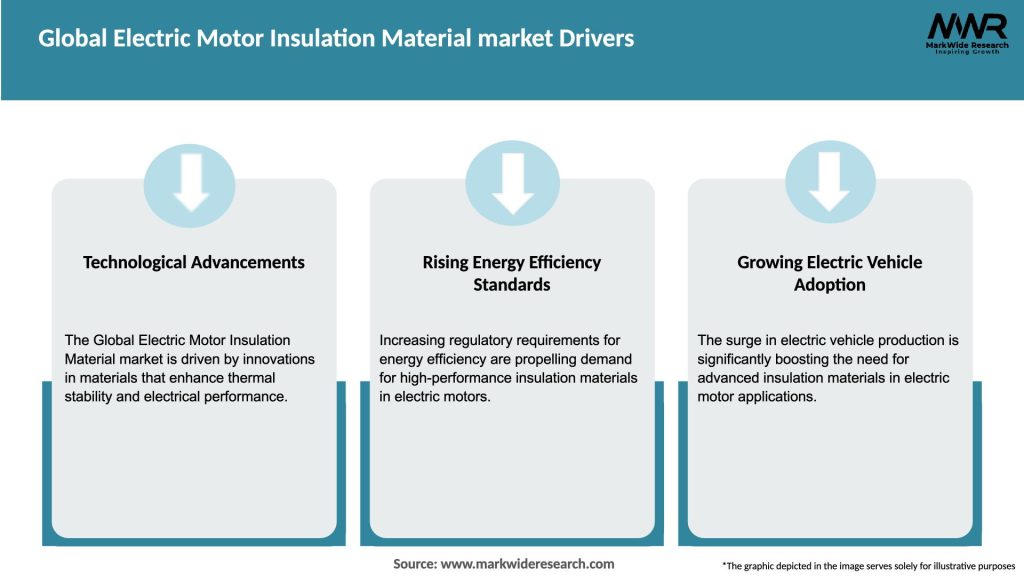 Global Electric Motor Insulation Material market Drivers

MWR
MarkWide Research
Inspiring Growth

Technological Advancements

The Global Electric Motor Insulation Material market is driven by innovations in materials that enhance thermal stability and electrical performance.

Rising Energy Efficiency Standards

Increasing regulatory requirements for energy efficiency are propelling demand for high-performance insulation materials in electric motors.

Growing Electric Vehicle Adoption

The surge in electric vehicle production is significantly boosting the need for advanced insulation materials in electric motor applications.

Source: www.markwideresearch.com

*The graphic depicted in the image serves solely for illustrative purposes